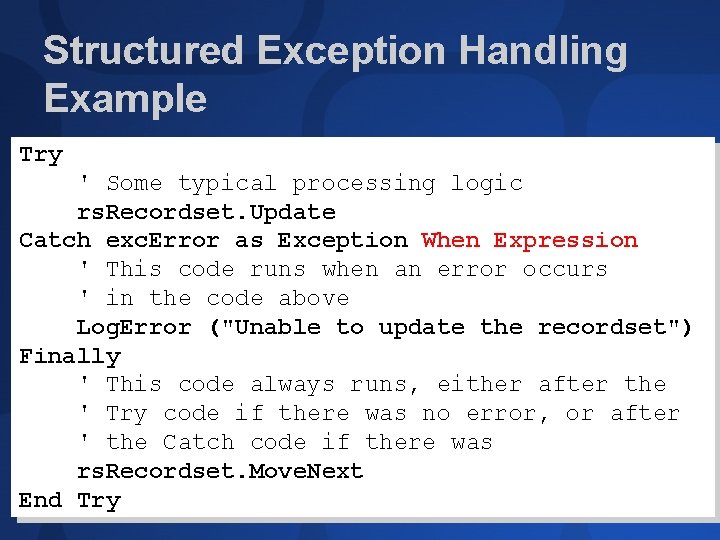 Structured Exception Handling Example

Try
    ' Some typical processing logic
    rsRecordset.Update
Catch excError as Exception When Expression
    ' This code runs when an error occurs
    ' in the code above
    LogError ("Unable to update the recordset")
Finally
    ' This code always runs, either after the
    ' Try code if there was no error, or after
    ' the Catch code if there was
    rsRecordset.MoveNext
End Try